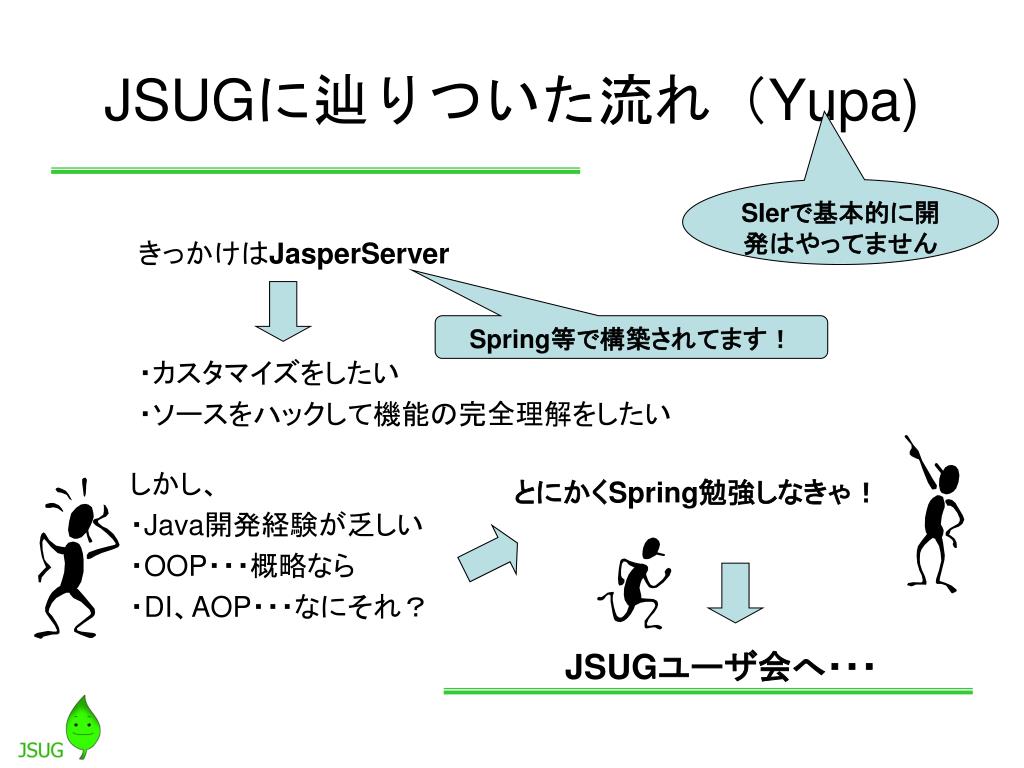 JSUGに辿りついた流れ（Yupa)

SIerで基本的に開発はやってません

きっかけはJasperServer

Spring等で構築されてます！

・カスタマイズをしたい
・ソースをハックして機能の完全理解をしたい

しかし、
・Java開発経験が乏しい
・OOP・・・概略なら
・DI、AOP・・・なにそれ？

とにかくSpring勉強しなきゃ！

JSUGユーザ会へ・・・

JSUG